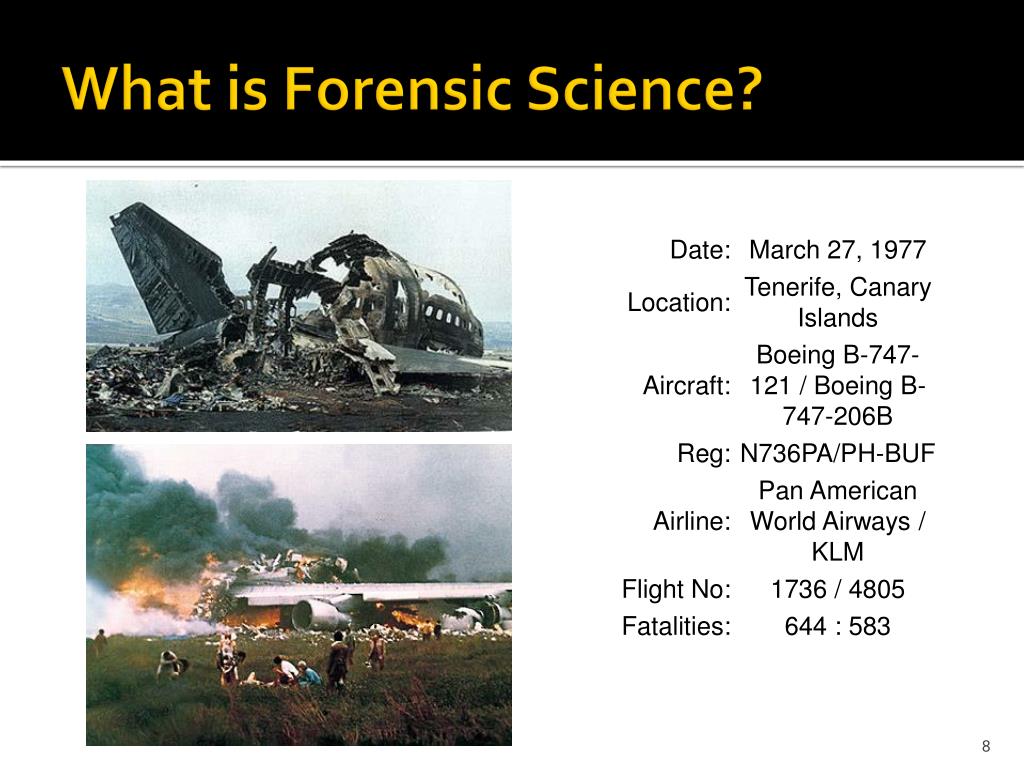 What is Forensic Science?

| | |
|---|---|
| Date: | March 27, 1977 |
| Location: | Tenerife, Canary Islands |
| Aircraft: | Boeing B-747-121 / Boeing B-747-206B |
| Reg: | N736PA/PH-BUF |
| Airline: | Pan American World Airways / KLM |
| Flight No: | 1736 / 4805 |
| Fatalities: | 644 : 583 |

8